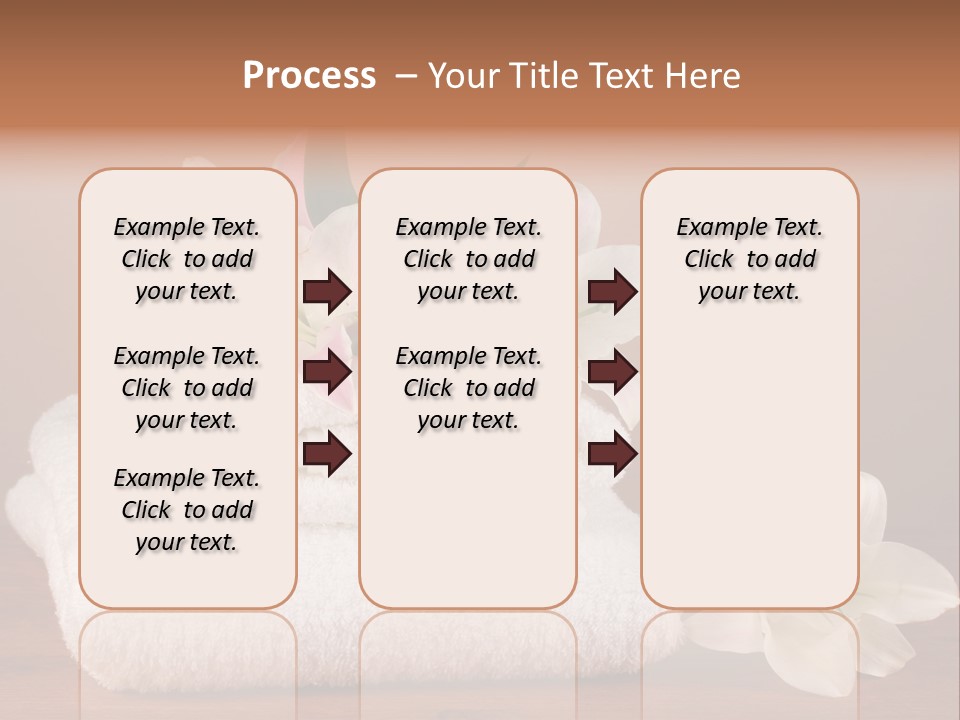 Process – Your Title Text Here

Example Text. Click to add your text.

Example Text. Click to add your text.

Example Text. Click to add your text.

Example Text. Click to add your text.

Example Text. Click to add your text.

Example Text. Click to add your text.